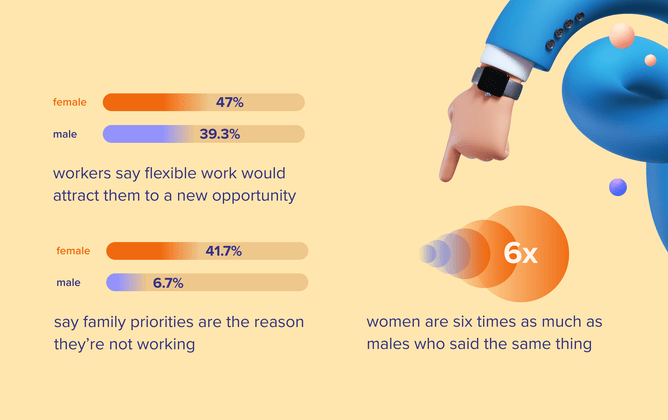 female 47%

male 39.3%

workers say flexible work would attract them to a new opportunity

female 41.7%

male 6.7%

say family priorities are the reason they're not working

6x

women are six times as much as males who said the same thing